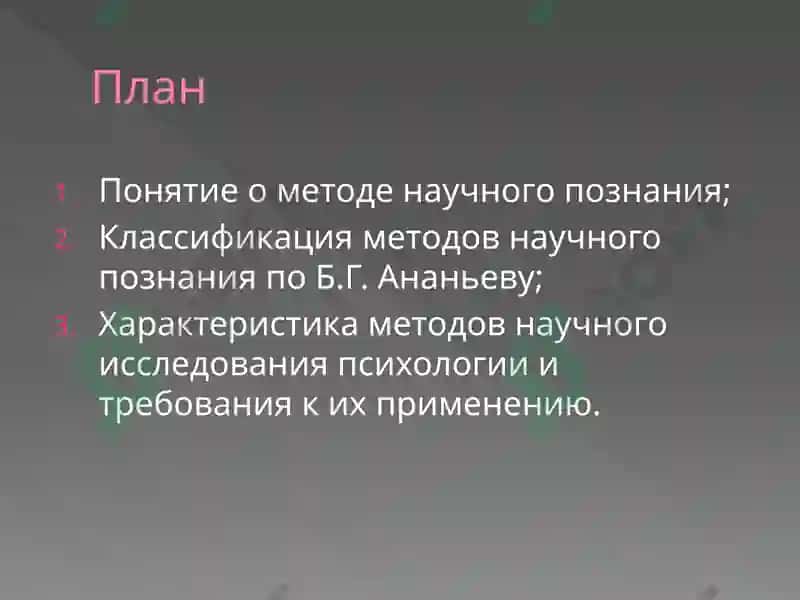 План

1. Понятие о методе научного познания;
2. Классификация методов научного познания по Б.Г. Ананьеву;
3. Характеристика методов научного исследования психологии и требования к их применению.